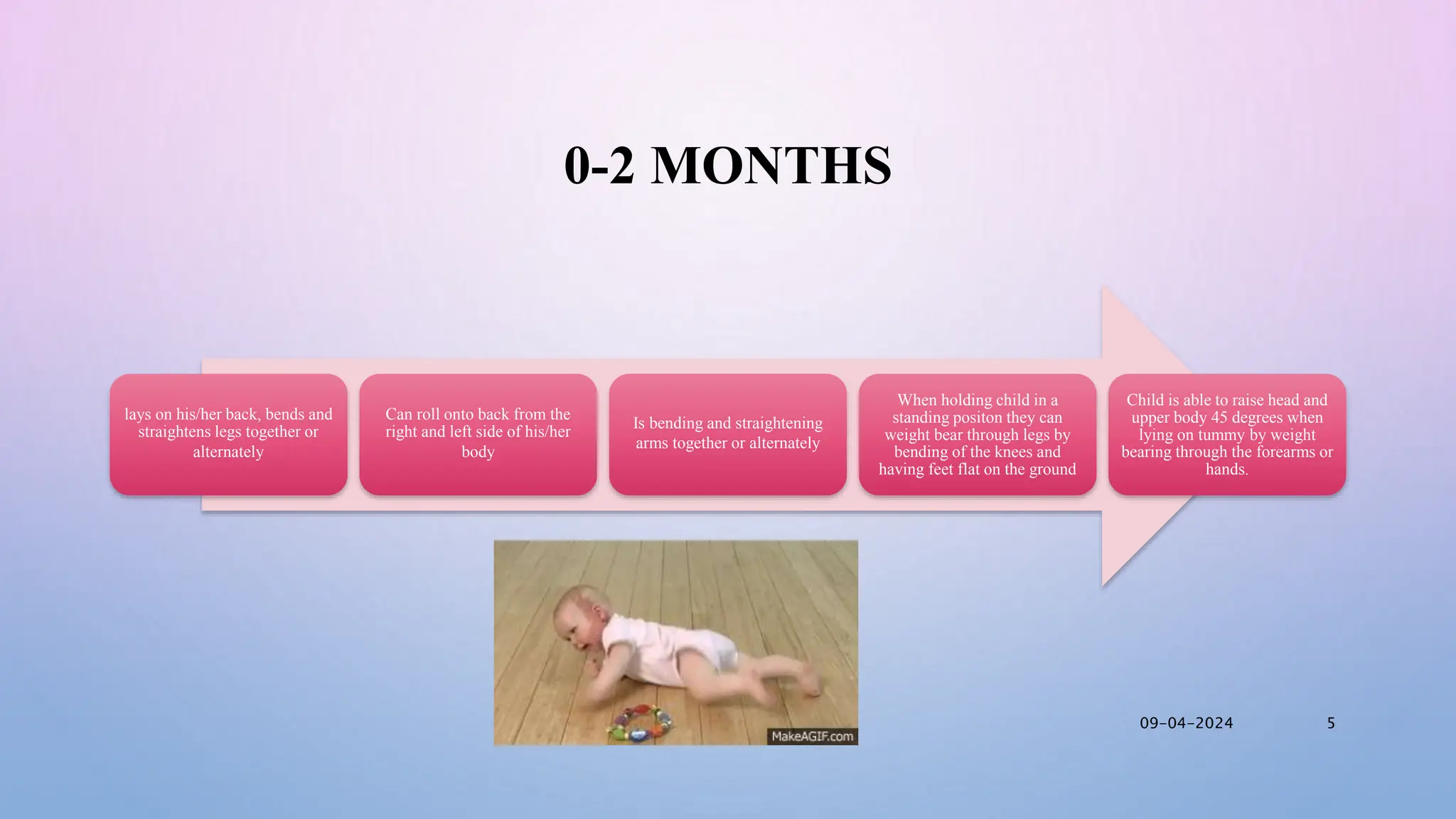 0-2 MONTHS

lays on his/her back, bends and straightens legs together or alternately

Can roll onto back from the right and left side of his/her body

Is bending and straightening arms together or alternately

When holding child in a standing positon they can weight bear through legs by bending of the knees and having feet flat on the ground

Child is able to raise head and upper body 45 degrees when lying on tummy by weight bearing through the forearms or hands.

MakeAGIF.com

09-04-2024

5